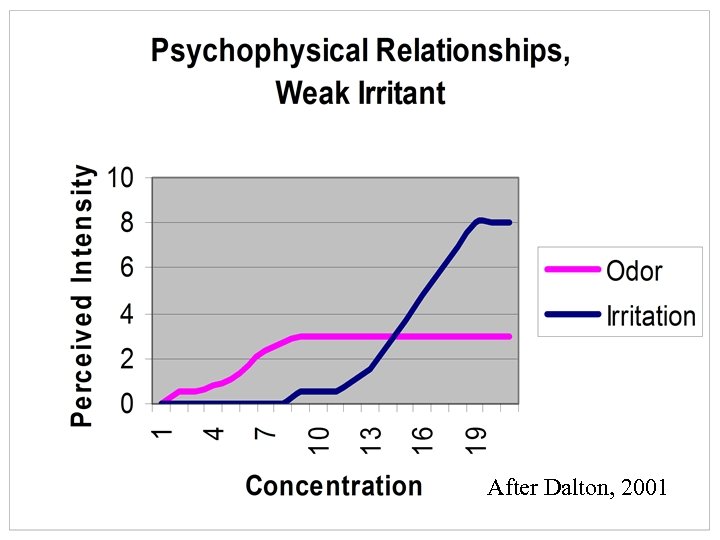 Psychophysical Relationships, Weak Irritant

Perceived Intensity

10
8
6
4
2
0

1
4
7
10
13
16
19

Concentration

Odor
Irritation

After Dalton, 2001